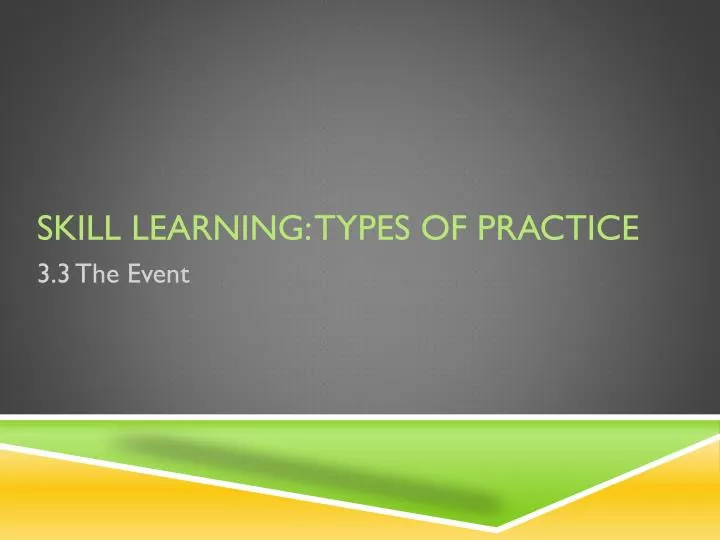 SKILL LEARNING: TYPES OF PRACTICE

3.3 The Event